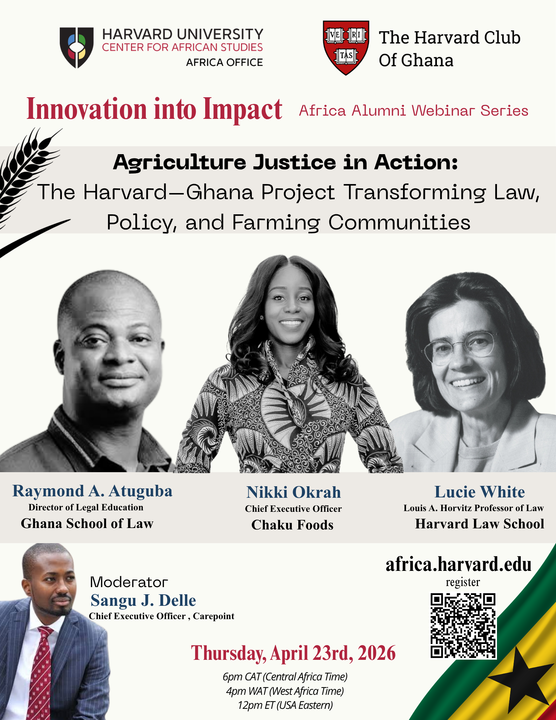 HARVARD UNIVERSITY
CENTER FOR AFRICAN STUDIES
AFRICA OFFICE

VE RI TAS

The Harvard Club Of Ghana

Innovation into Impact Africa Alumni Webinar Series

Agriculture Justice in Action:
The Harvard—Ghana Project Transforming Law, Policy, and Farming Communities

Raymond A. Atuguba
Director of Legal Education
Ghana School of Law

Nikki Okrah
Chief Executive Officer
Chaku Foods

Lucie White
Louis A. Horvitz Professor of Law
Harvard Law School

Moderator
Sangu J. Delle
Chief Executive Officer , Carepoint

africa.harvard.edu
register

Thursday, April 23rd, 2026
6pm CAT (Central Africa Time)
4pm WAT (West Africa Time)
12pm ET (USA Eastern)